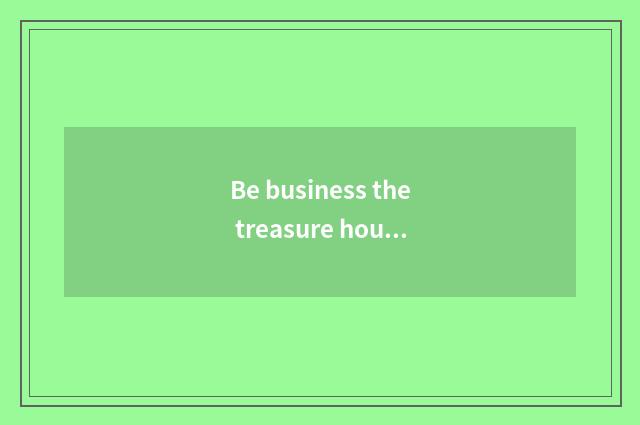 Be business the treasure hou...